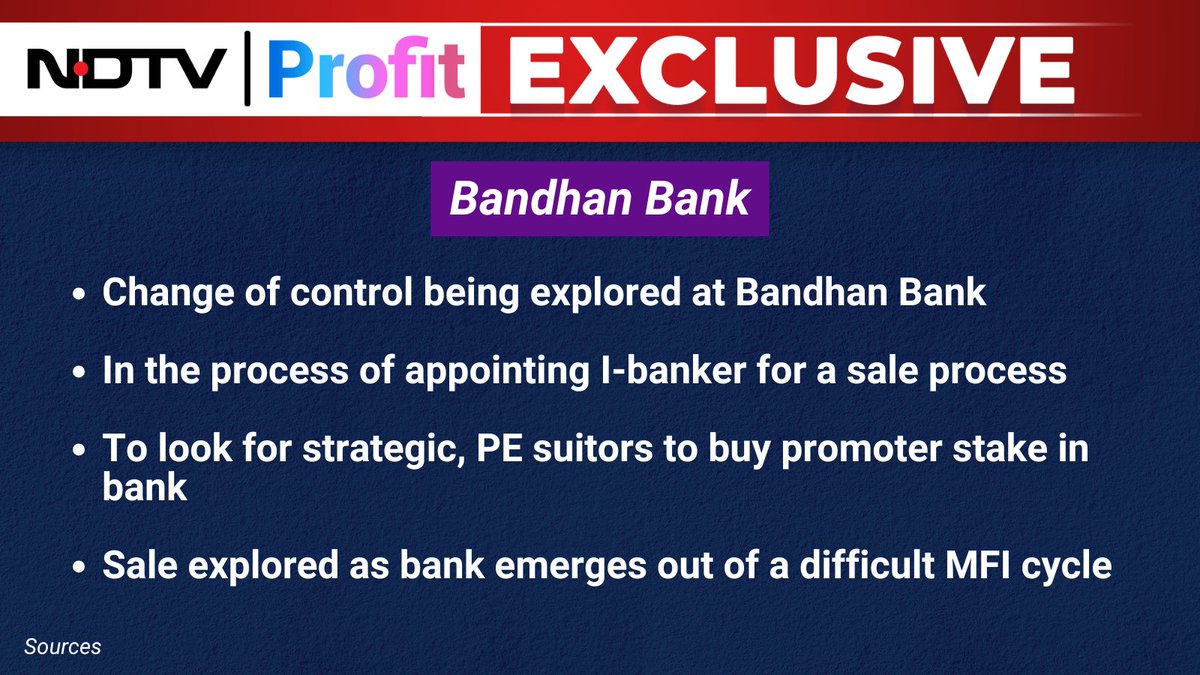 NDTV | Profit EXCLUSIVE

Bandhan Bank

• Change of control being explored at Bandhan Bank

• In the process of appointing I-banker for a sale process

• To look for strategic, PE suitors to buy promoter stake in bank

• Sale explored as bank emerges out of a difficult MFI cycle

Sources